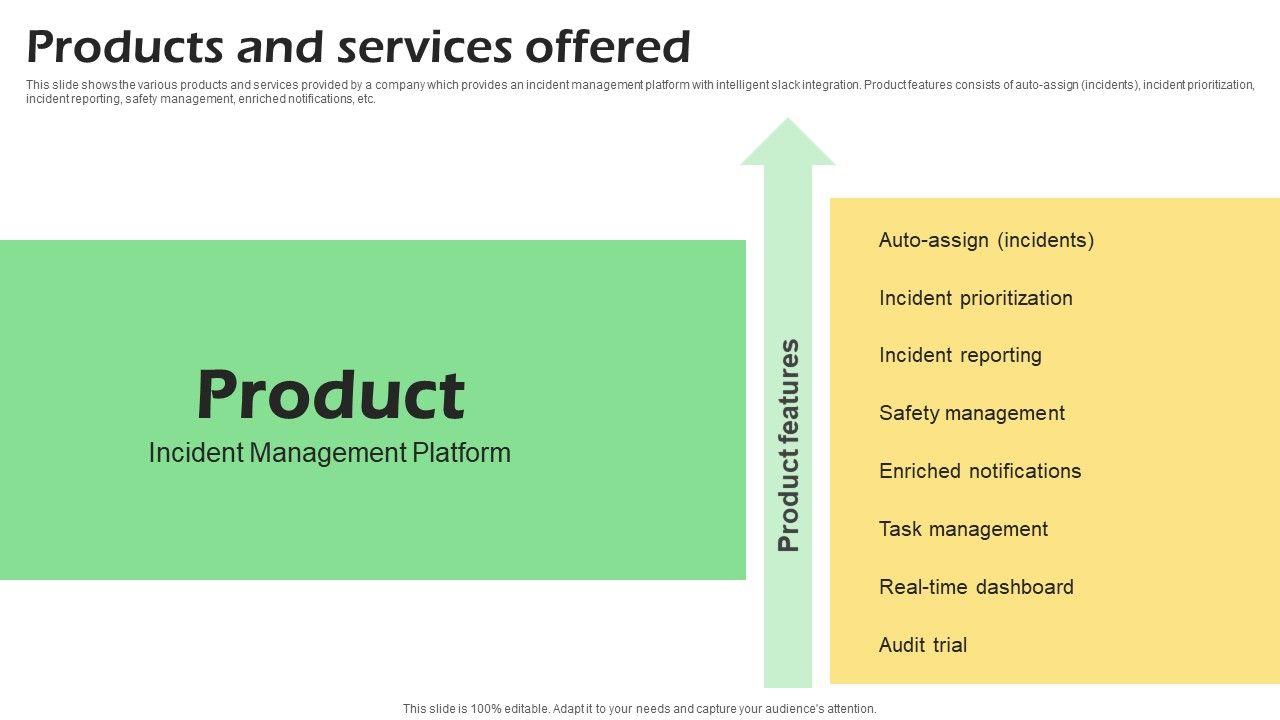 Products and services offered

This slide shows the various products and services provided by a company which provides an incident management platform with intelligent slack integration. Product features consists of auto-assign (incidents), incident prioritization, incident reporting, safety management, enriched notifications, etc.

Product
Incident Management Platform

Product features

Auto-assign (incidents)
Incident prioritization
Incident reporting
Safety management
Enriched notifications
Task management
Real-time dashboard
Audit trial

This slide is 100% editable. Adapt it to your needs and capture your audience's attention.